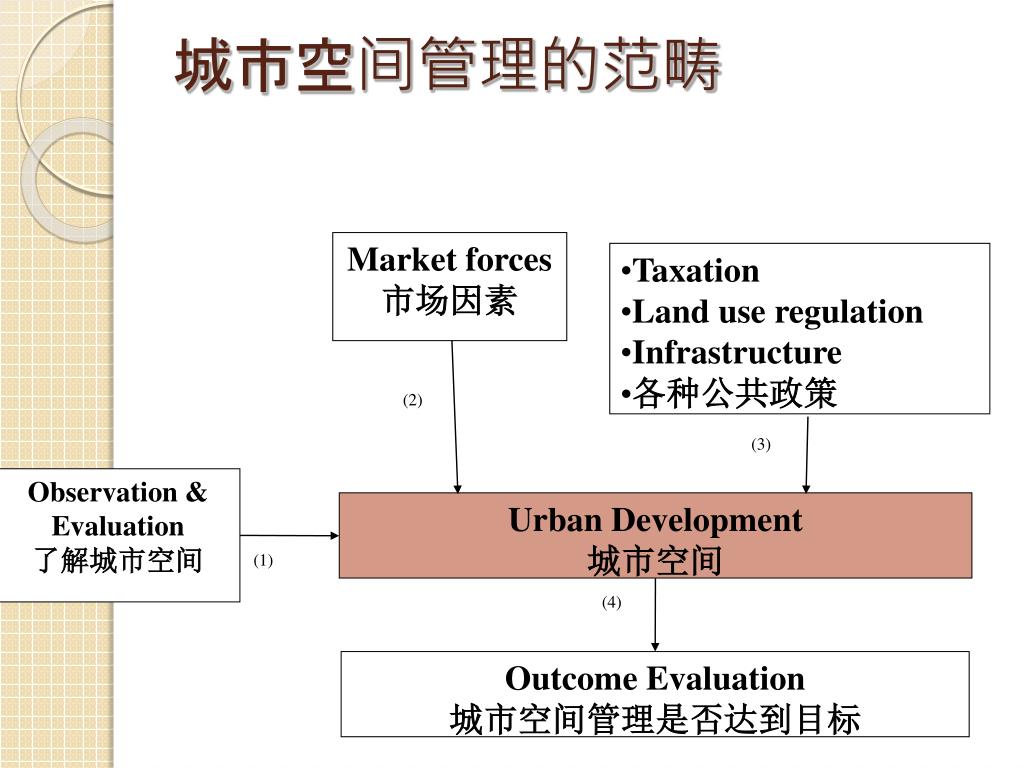 城市空间管理的范畴

Market forces
市场因素

•Taxation
•Land use regulation
•Infrastructure
•各种公共政策

(2)

(3)

Observation & Evaluation
了解城市空间

(1)

Urban Development
城市空间

(4)

Outcome Evaluation
城市空间管理是否达到目标